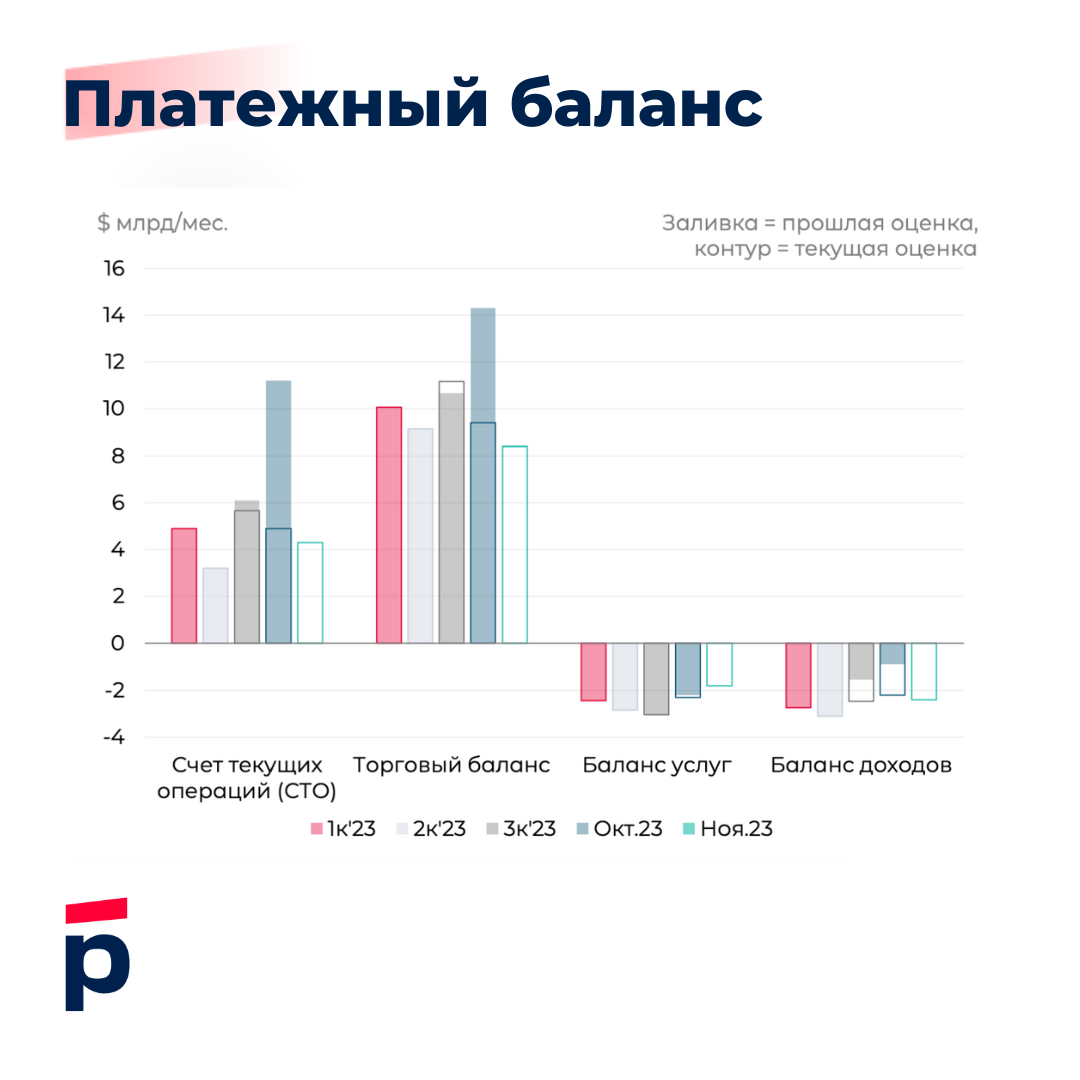 Платежный баланс

$ млрд/мес.

Заливка = прошлая оценка, контур = текущая оценка

16
14
12
10
8
6
4
2
0
-2
-4

Счет текущих операций (СТО)
Торговый баланс
Баланс услуг
Баланс доходов

1к'23 2к'23 3к'23 Окт.23 Ноя.23

р